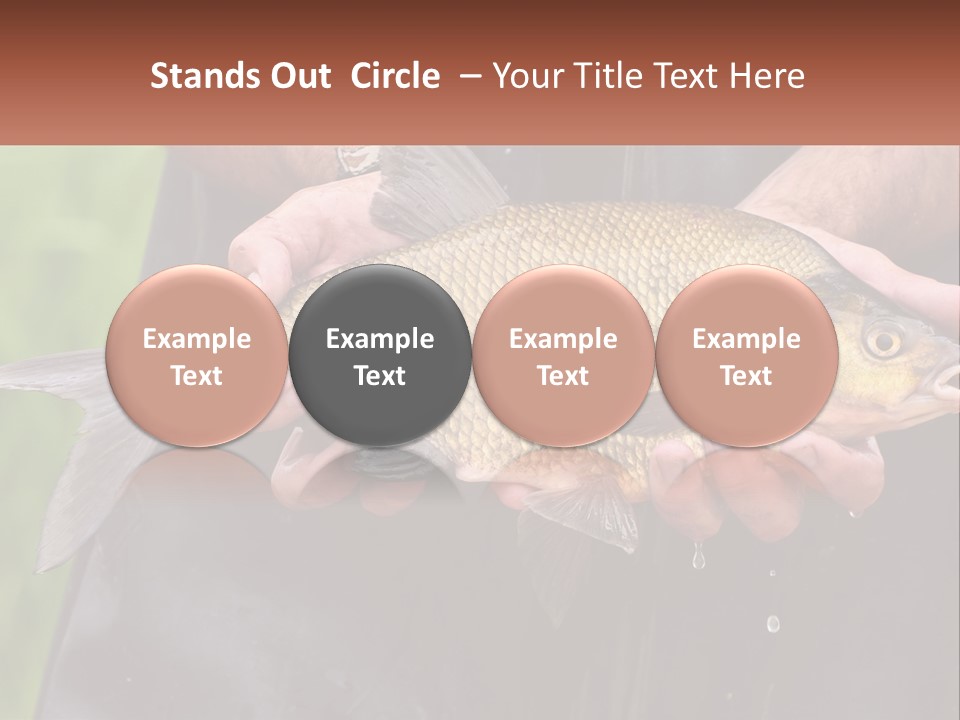 Stands Out  Circle  – Your Title Text Here

Example Text

Example Text

Example Text

Example Text